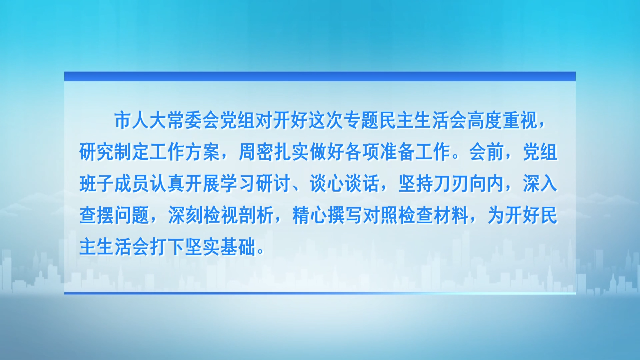 市人大常委会党组对开好这次专题民主生活会高度重视，研究制定工作方案，周密扎实做好各项准备工作。会前，党组班子成员认真开展学习研讨、谈心谈话，坚持刀刃向内，深入查摆问题，深刻检视剖析，精心撰写对照检查材料，为开好民主生活会打下坚实基础。